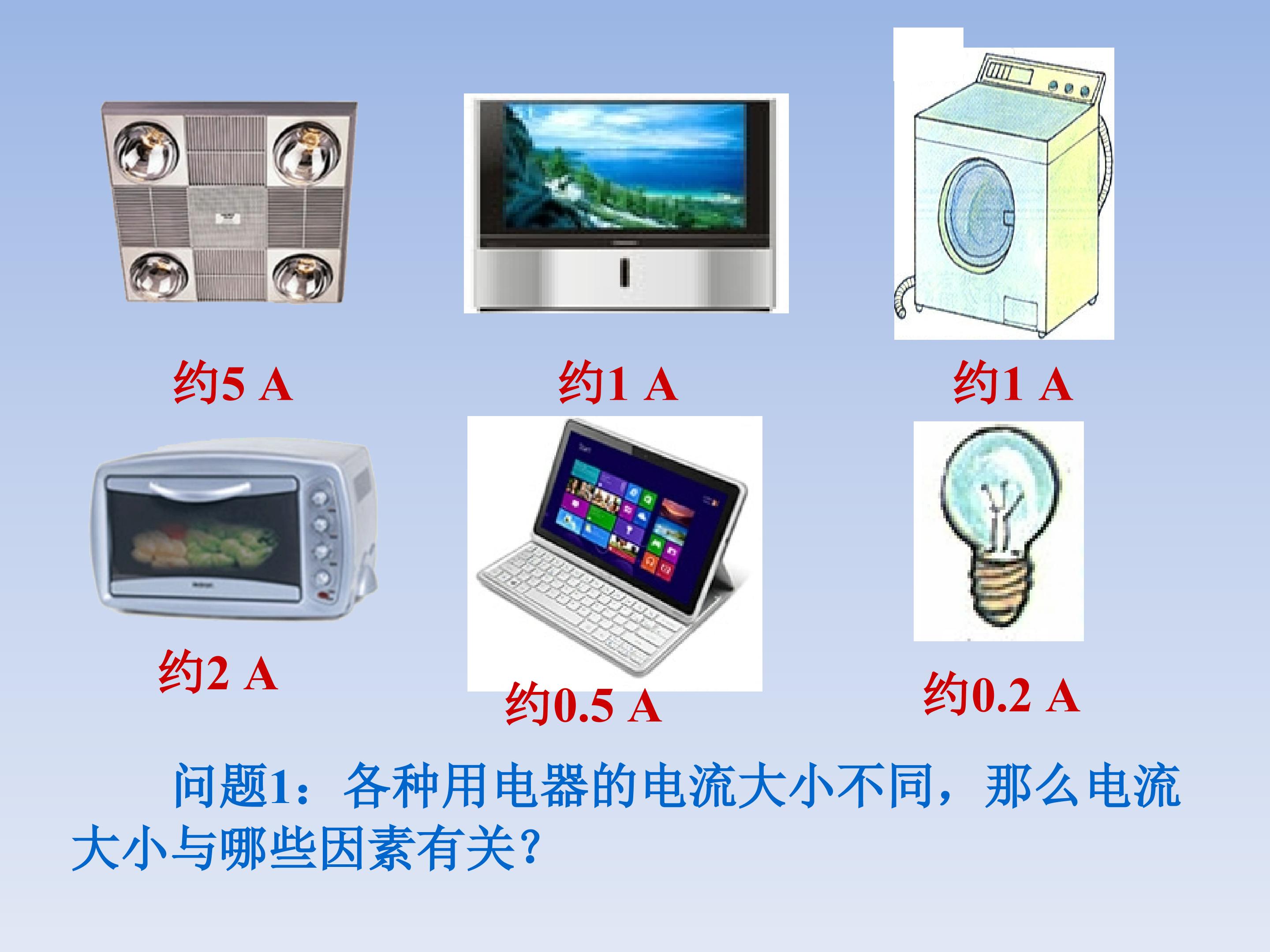 约5 A

约1 A

约1 A

约2 A

约0.5 A

约0.2 A

问题1：各种用电器的电流大小不同，那么电流大小与哪些因素有关？